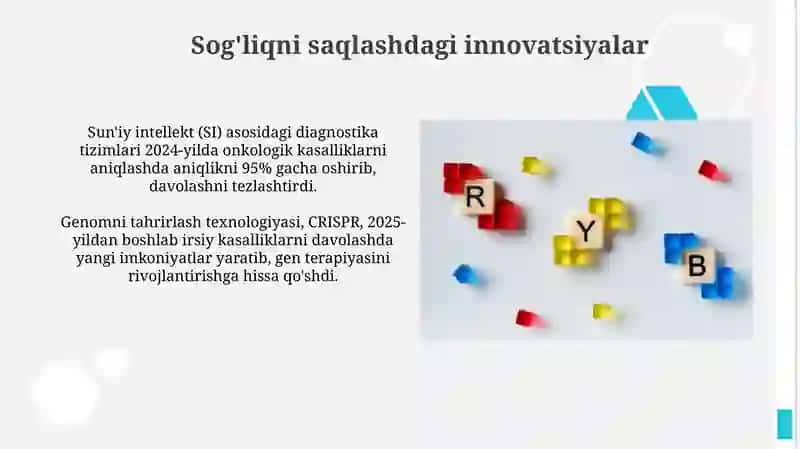 Sog'liqni saqlashdagi innovatsiyalar

Sun'iy intellekt (SI) asosidagi diagnostika tizimlari 2024-yilda onkologik kasalliklarni aniqlashda aniqlikni 95% gacha oshirib, davolashni tezlashtirdi.

Genomni tahrirlash texnologiyasi, CRISPR, 2025-yildan boshlab irsiy kasalliklarni davolashda yangi imkoniyatlar yaratib, gen terapiyasini rivojlantirishga hissa qo'shdi.

R

Y

B